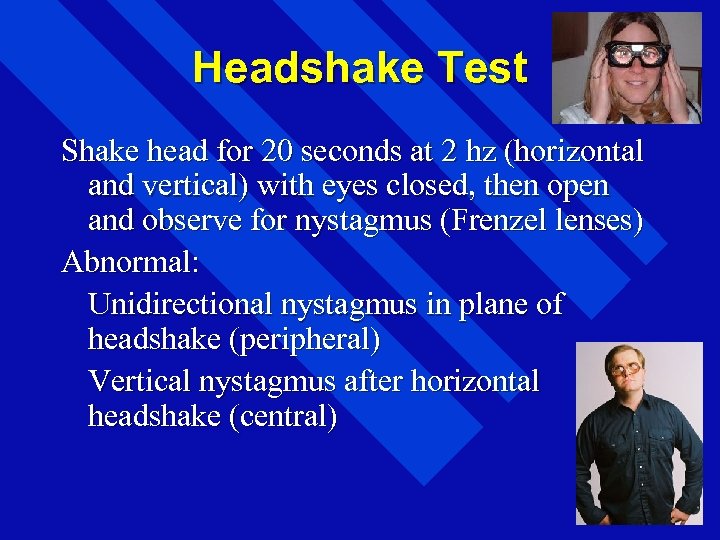 Headshake Test

Shake head for 20 seconds at 2 hz (horizontal and vertical) with eyes closed, then open and observe for nystagmus (Frenzel lenses)

Abnormal:

Unidirectional nystagmus in plane of headshake (peripheral)

Vertical nystagmus after horizontal headshake (central)